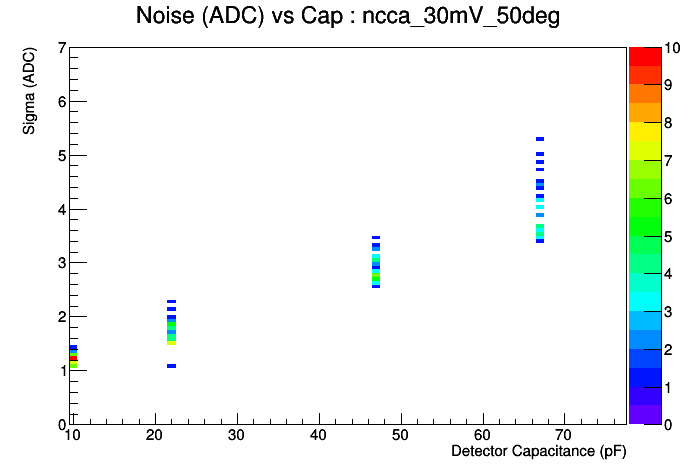 Noise (ADC) vs Cap : ncca_30mV_50deg

Sigma (ADC)

7
6
5
4
3
2
1
0

10 20 30 40 50 60 70

Detector Capacitance (pF)

10
9
8
7
6
5
4
3
2
1
0